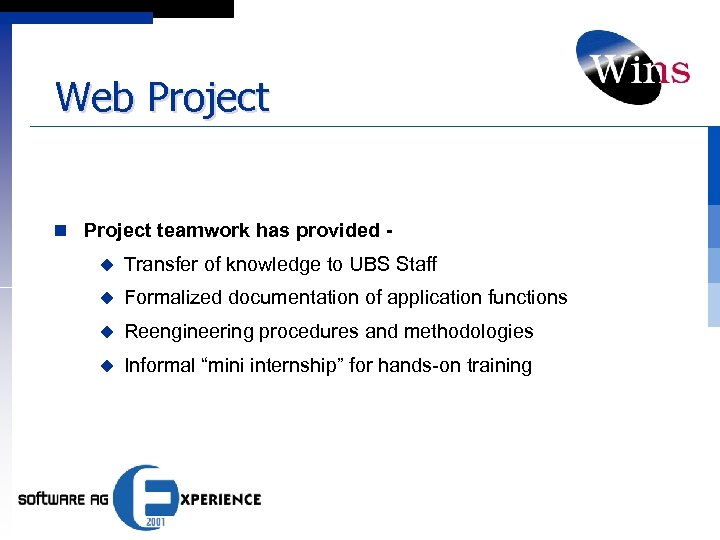 Wins

Web Project

Project teamwork has provided -

Transfer of knowledge to UBS Staff

Formalized documentation of application functions

Reengineering procedures and methodologies

Informal “mini internship” for hands-on training

SOFTWARE AG EXPERIENCE 2001